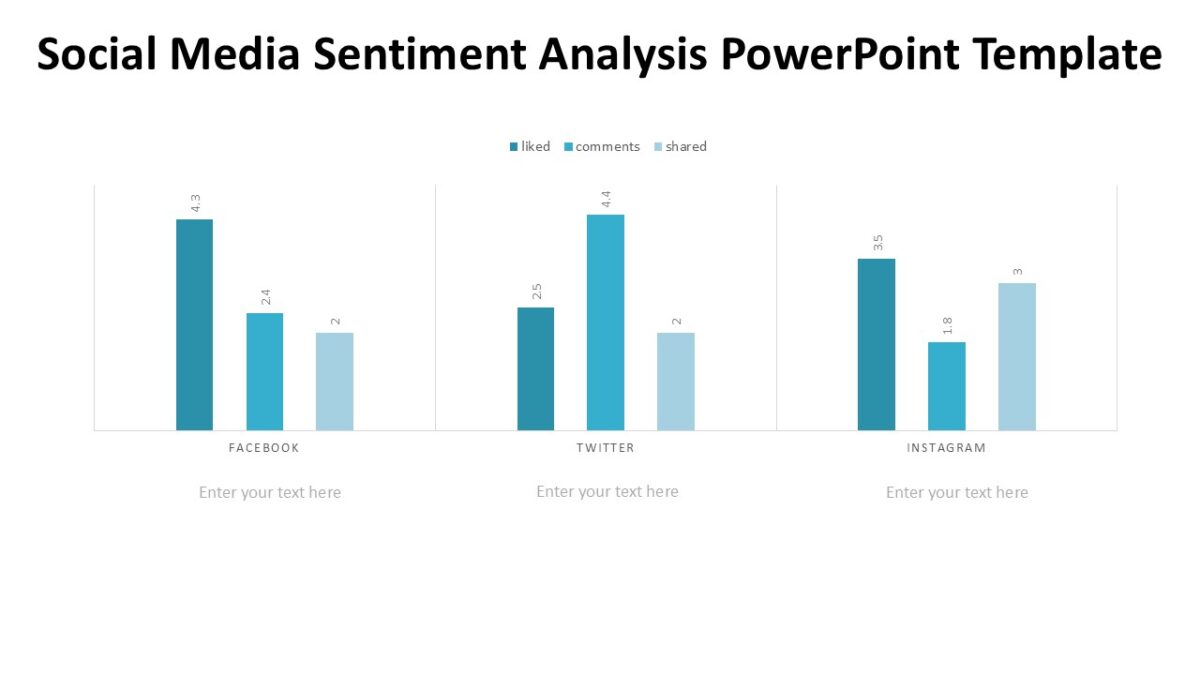 Social Media Sentiment Analysis PowerPoint Template

liked comments shared

4.3
2.4
2
2.5
4.4
2
3.5
1.8
3

FACEBOOK
TWITTER
INSTAGRAM

Enter your text here
Enter your text here
Enter your text here